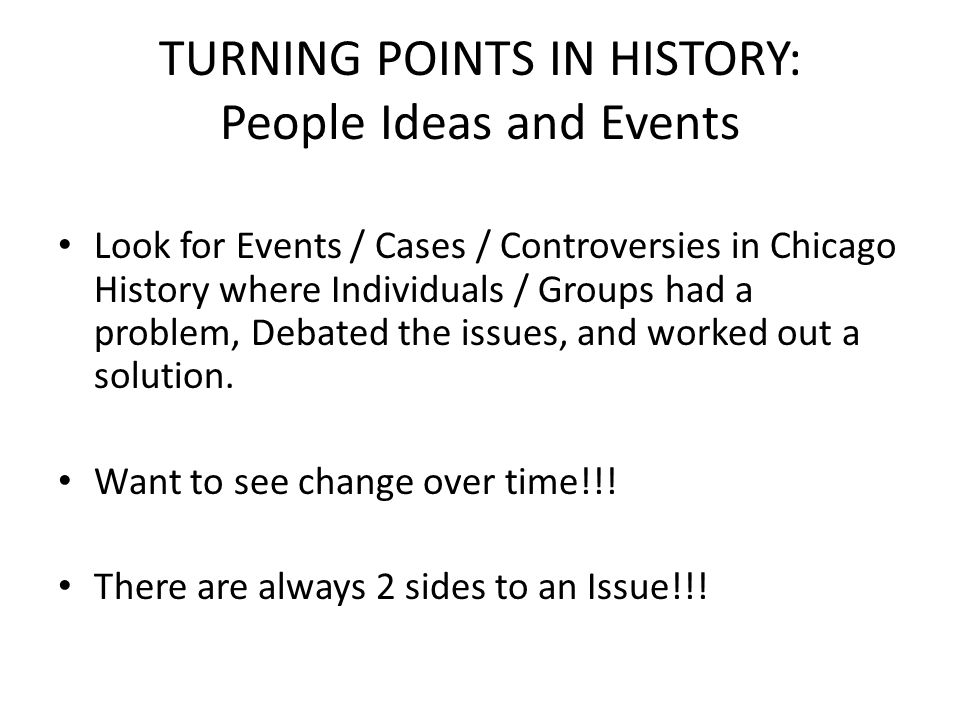 TURNING POINTS IN HISTORY:
People Ideas and Events

• Look for Events / Cases / Controversies in Chicago History where Individuals / Groups had a problem, Debated the issues, and worked out a solution.

• Want to see change over time!!!

• There are always 2 sides to an Issue!!!